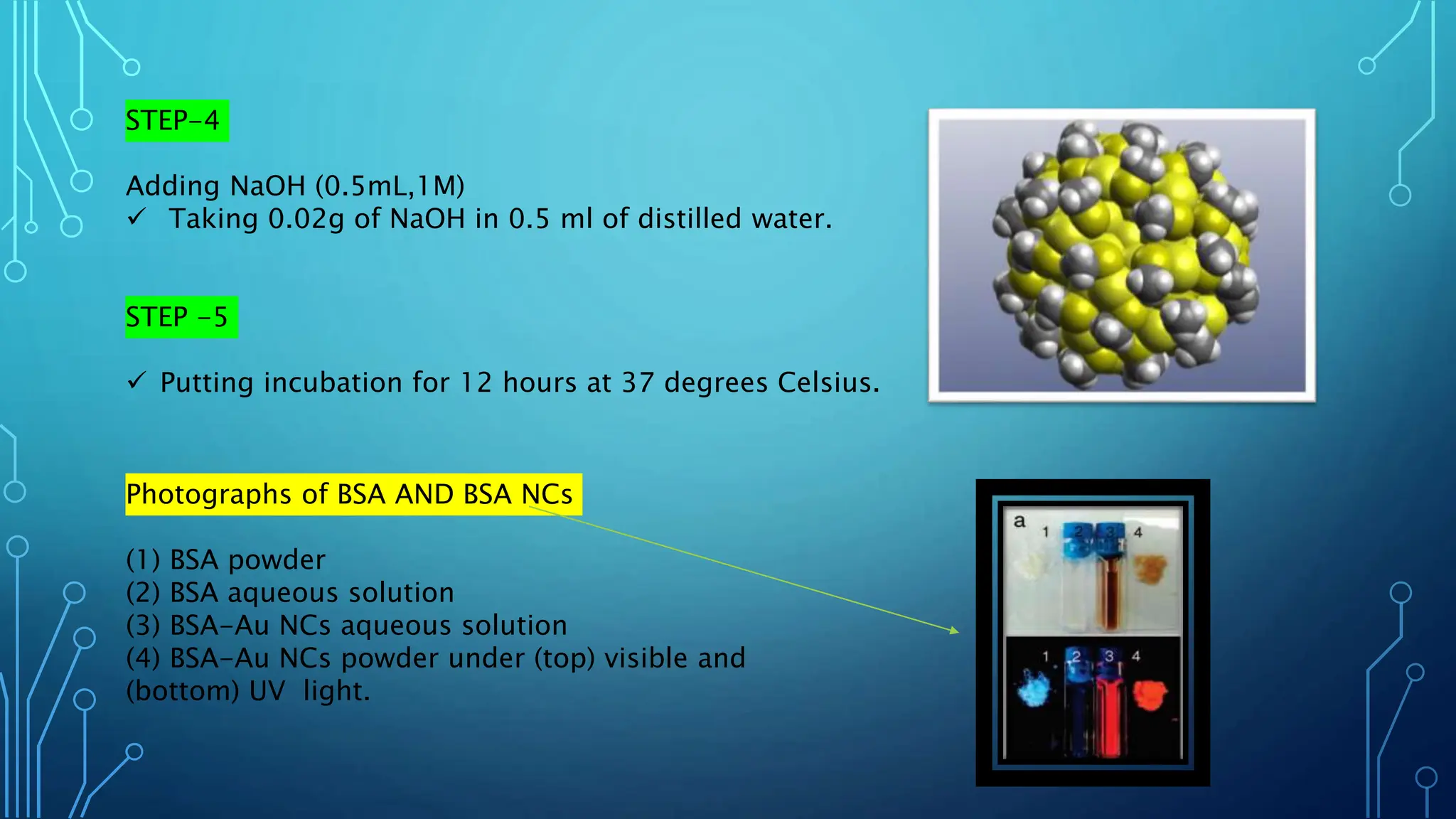 STEP-4

Adding NaOH (0.5mL,1M)
✓ Taking 0.02g of NaOH in 0.5 ml of distilled water.

STEP -5

✓ Putting incubation for 12 hours at 37 degrees Celsius.

Photographs of BSA AND BSA NCs

(1) BSA powder
(2) BSA aqueous solution
(3) BSA-Au NCs aqueous solution
(4) BSA-Au NCs powder under (top) visible and (bottom) UV light.

a 1 2 3 4

1 2 3 4